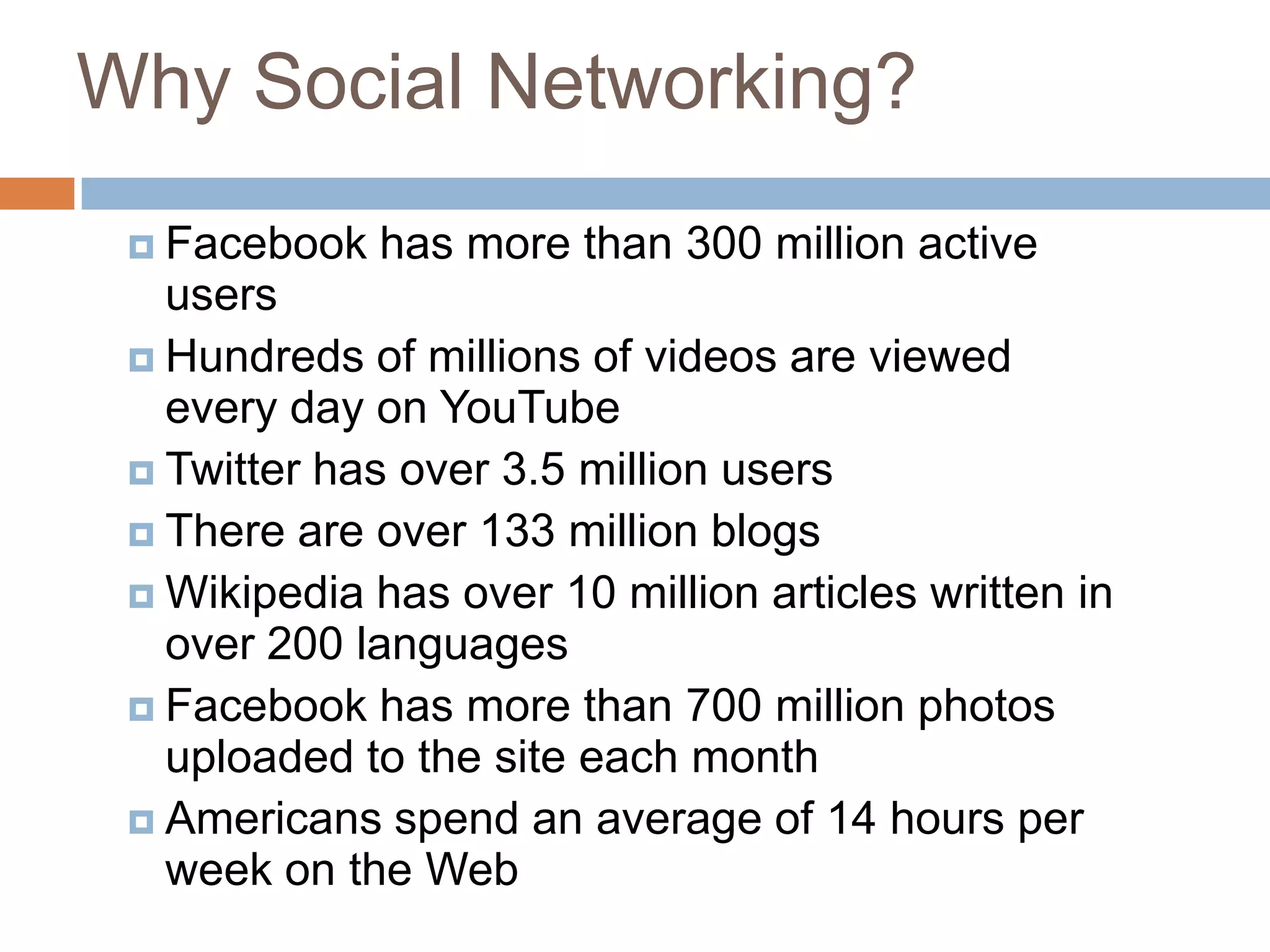 Why Social Networking?

Facebook has more than 300 million active users

Hundreds of millions of videos are viewed every day on YouTube

Twitter has over 3.5 million users

There are over 133 million blogs

Wikipedia has over 10 million articles written in over 200 languages

Facebook has more than 700 million photos uploaded to the site each month

Americans spend an average of 14 hours per week on the Web